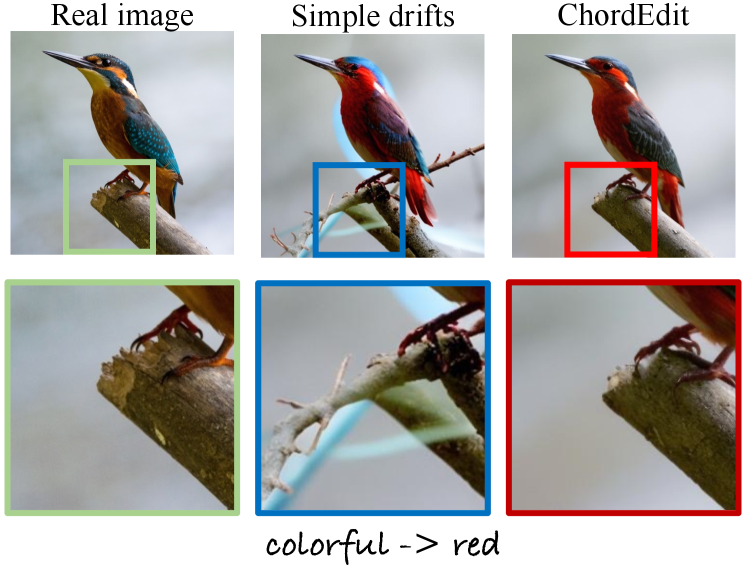 Real image
Simple drifts
ChordEdit

colorful -> red